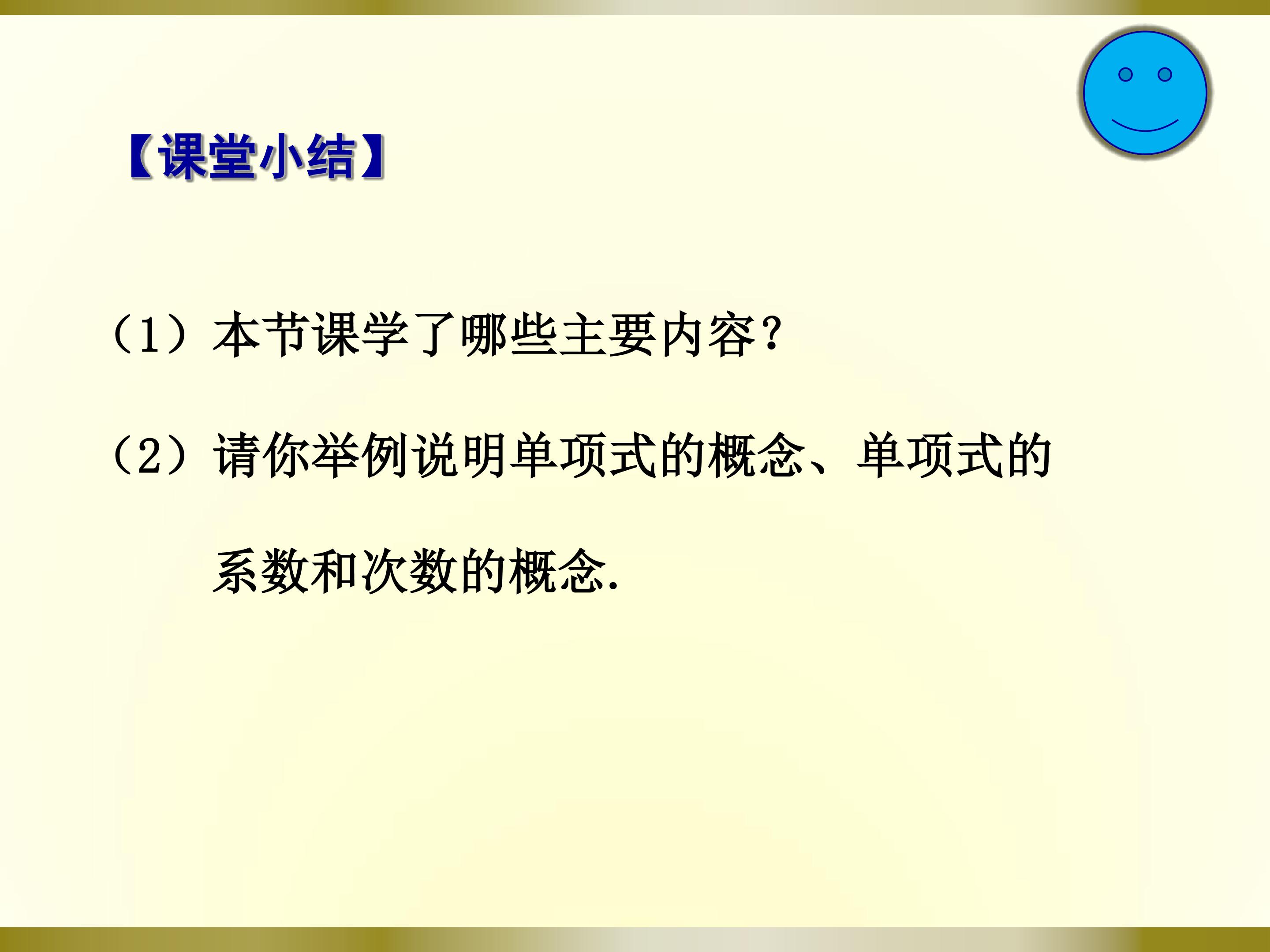 【课堂小结】

（1）本节课学了哪些主要内容？

（2）请你举例说明单项式的概念、单项式的系数和次数的概念.